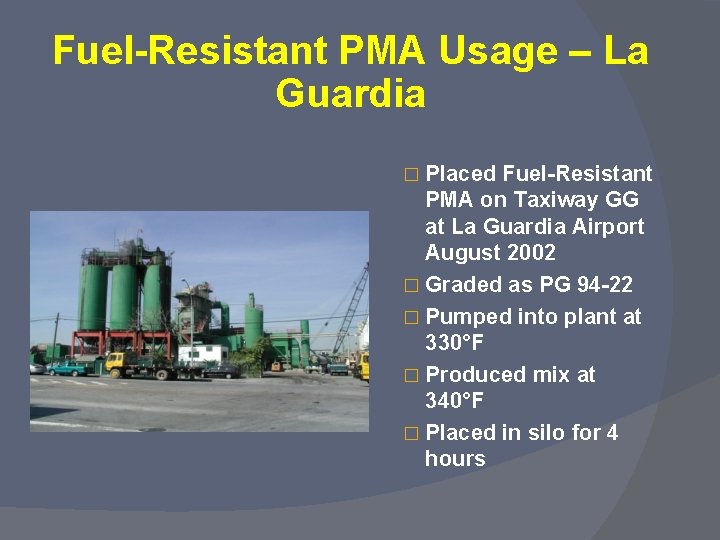 Fuel-Resistant PMA Usage – La Guardia

□ Placed Fuel-Resistant PMA on Taxiway GG at La Guardia Airport August 2002

□ Graded as PG 94-22

□ Pumped into plant at 330°F

□ Produced mix at 340°F

□ Placed in silo for 4 hours